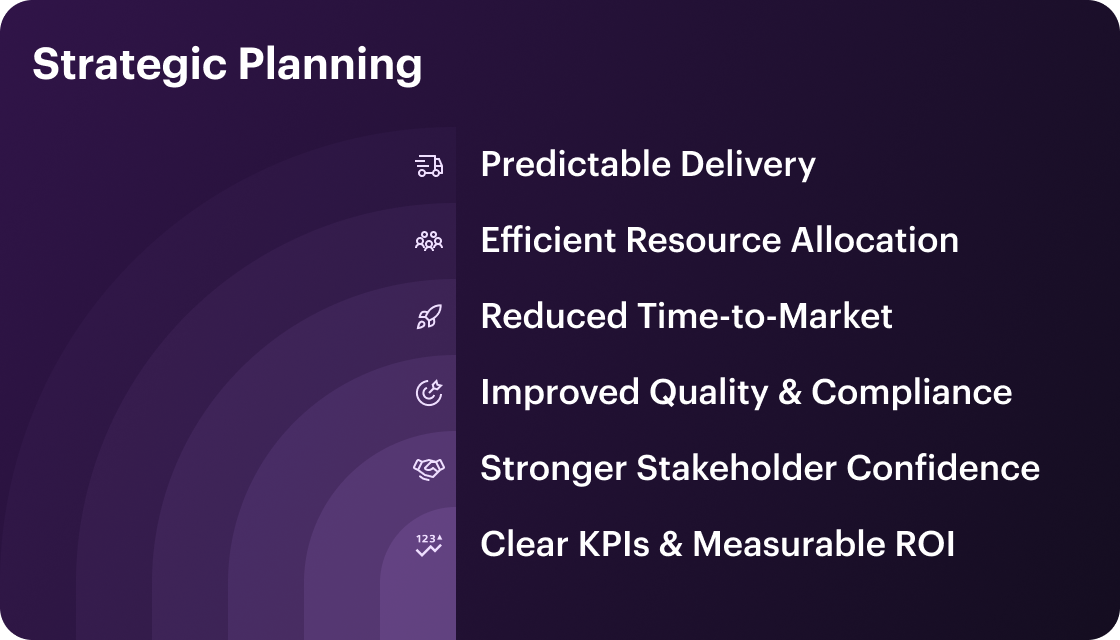 Strategic Planning

Predictable Delivery

Efficient Resource Allocation

Reduced Time-to-Market

Improved Quality & Compliance

Stronger Stakeholder Confidence

123
Clear KPIs & Measurable ROI